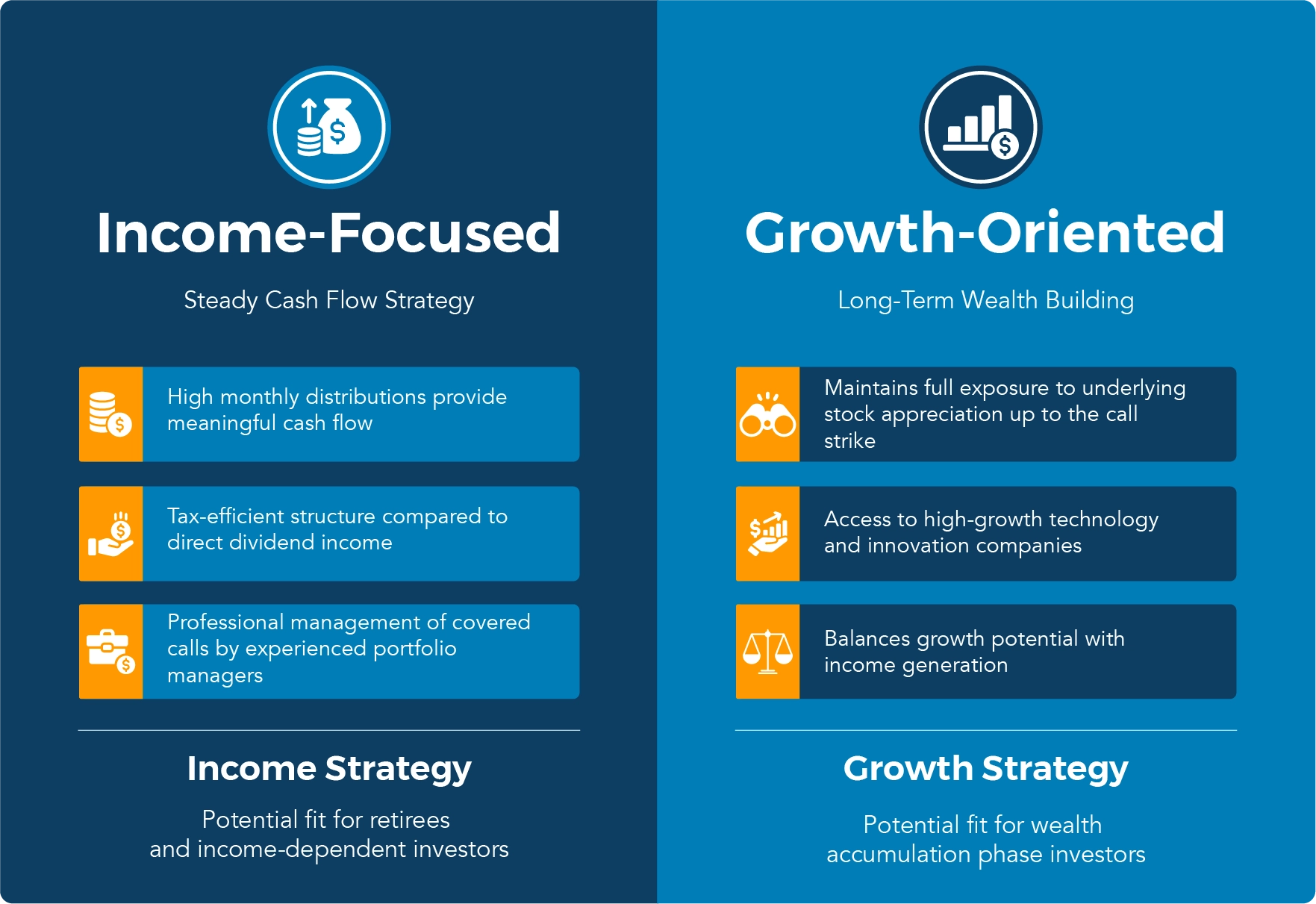 Income-Focused

Steady Cash Flow Strategy

High monthly distributions provide meaningful cash flow

Tax-efficient structure compared to direct dividend income

Professional management of covered calls by experienced portfolio managers

Income Strategy

Potential fit for retirees and income-dependent investors

Growth-Oriented

Long-Term Wealth Building

Maintains full exposure to underlying stock appreciation up to the call strike

Access to high-growth technology and innovation companies

Balances growth potential with income generation

Growth Strategy

Potential fit for wealth accumulation phase investors